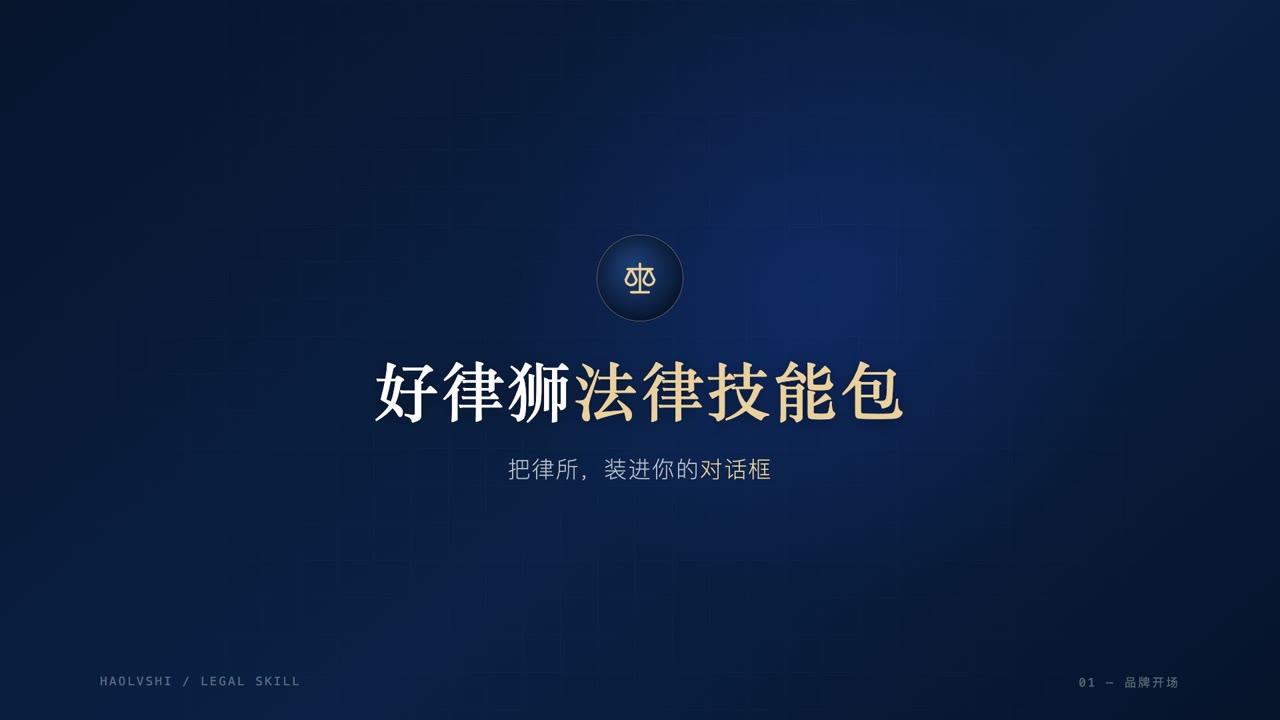 好律狮法律技能包

把律所，装进你的对话框

HAOLVSHI / LEGAL SKILL

01 — 品牌开场